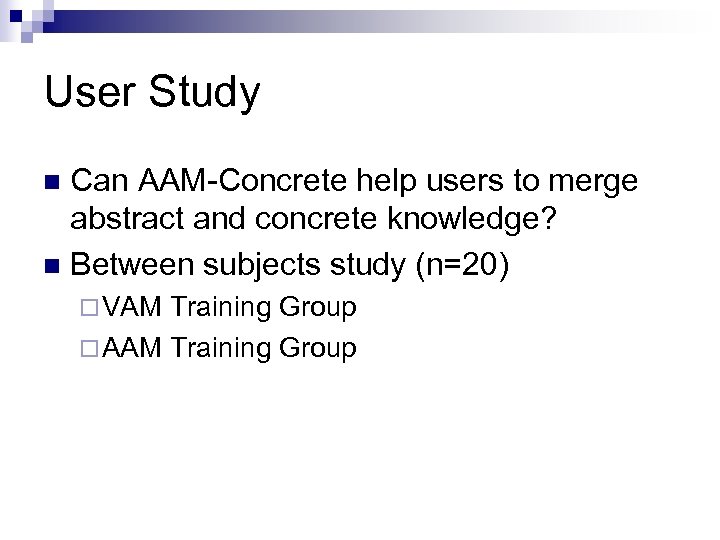 User Study

■ Can AAM-Concrete help users to merge abstract and concrete knowledge?
■ Between subjects study (n=20)
□ VAM Training Group
□ AAM Training Group